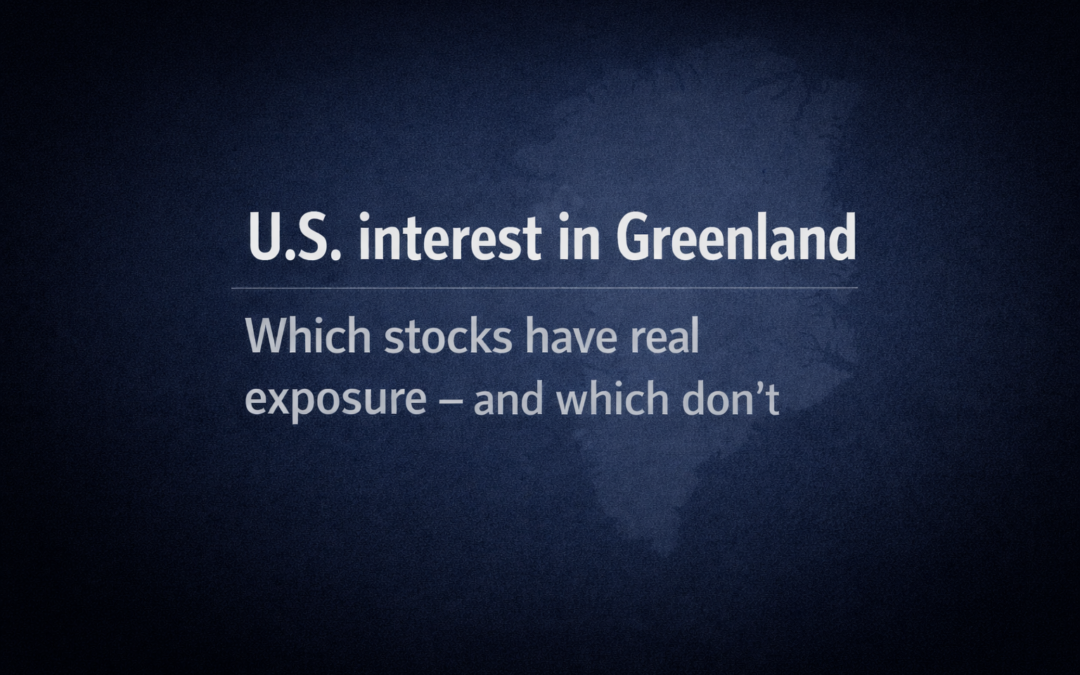 U.S. interest in Greenland

Which stocks have real exposure – and which don’t